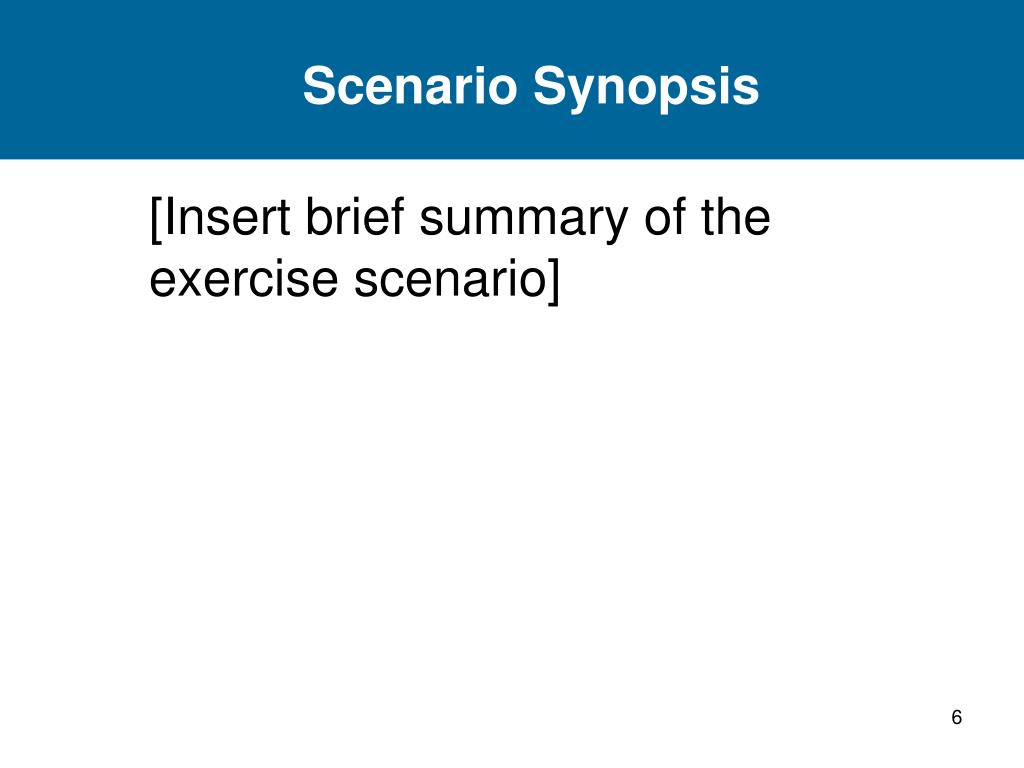 Scenario Synopsis

[Insert brief summary of the exercise scenario]

6